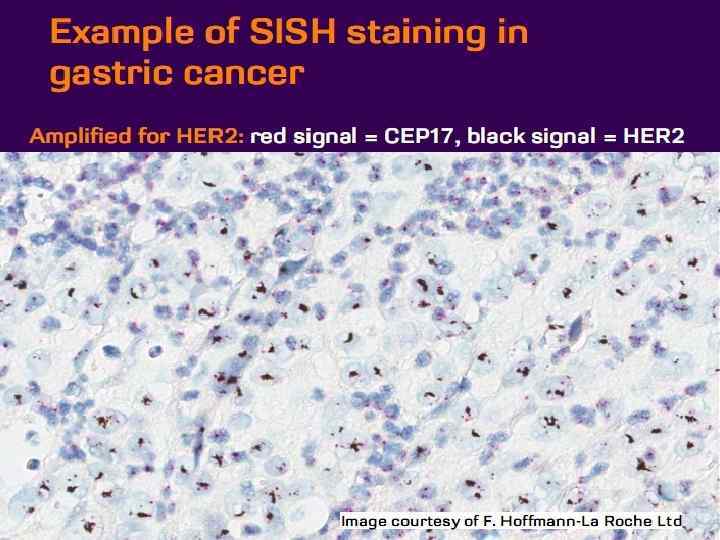 Example of SISH staining in gastric cancer

Amplified for HER2: red signal = CEP17, black signal = HER2

Image courtesy of F. Hoffmann-La Roche Ltd